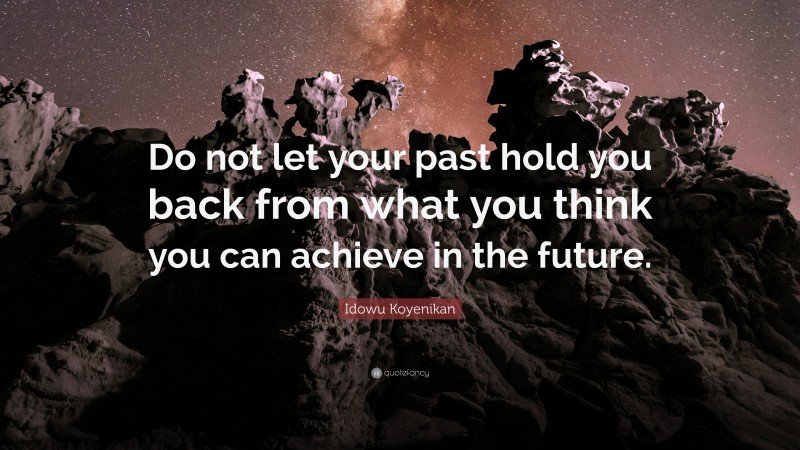 Do not let your past hold you back from what you think you can achieve in the future.

Idowu Koyenikan

quotefancy